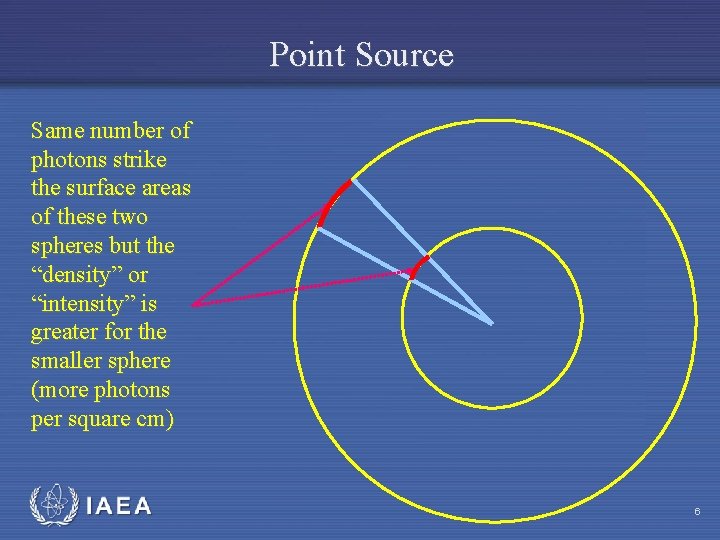 Point Source

Same number of photons strike the surface areas of these two spheres but the “density” or “intensity” is greater for the smaller sphere (more photons per square cm)

IAEA

6